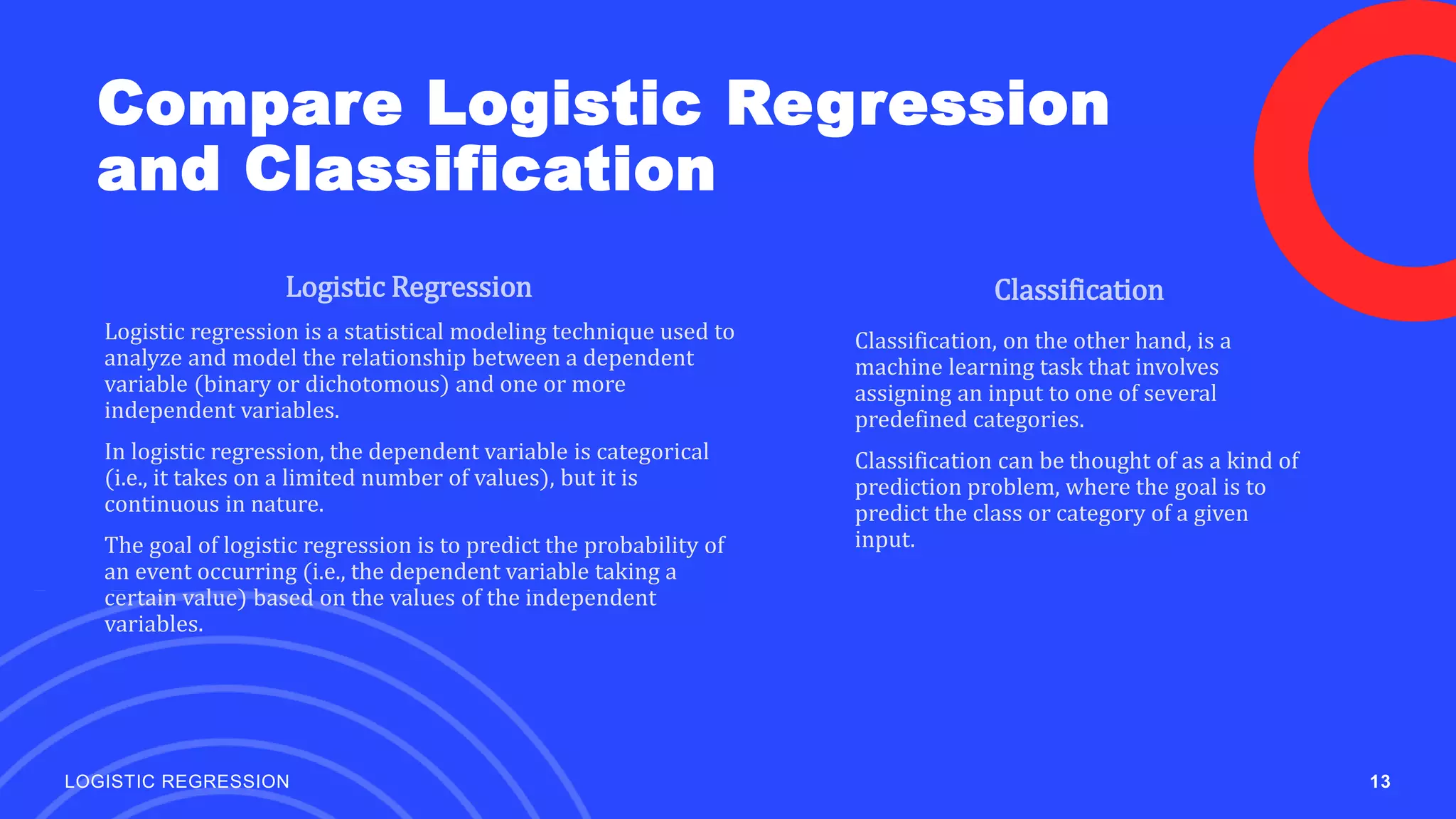 Compare Logistic Regression and Classification

Logistic Regression

Logistic regression is a statistical modeling technique used to analyze and model the relationship between a dependent variable (binary or dichotomous) and one or more independent variables.

In logistic regression, the dependent variable is categorical (i.e., it takes on a limited number of values), but it is continuous in nature.

The goal of logistic regression is to predict the probability of an event occurring (i.e., the dependent variable taking a certain value) based on the values of the independent variables.

Classification

Classification, on the other hand, is a machine learning task that involves assigning an input to one of several predefined categories.

Classification can be thought of as a kind of prediction problem, where the goal is to predict the class or category of a given input.

LOGISTIC REGRESSION

13